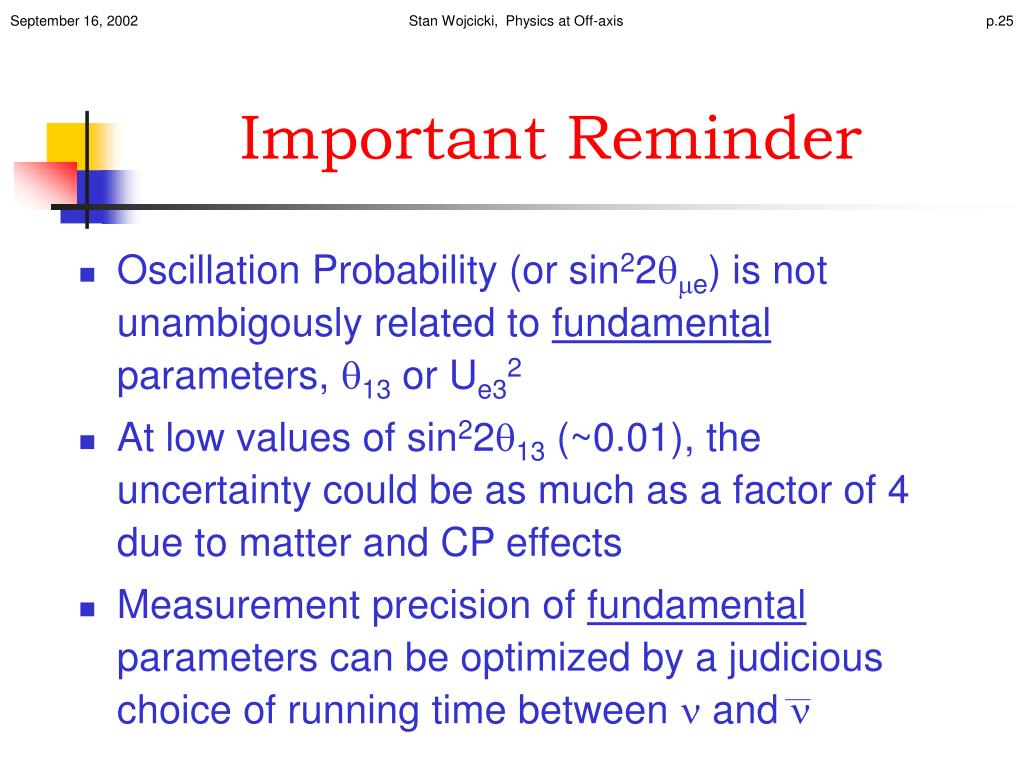 September 16, 2002

Stan Wojcicki, Physics at Off-axis

p.25

Important Reminder

- Oscillation Probability (or $\sin^2 2\theta_{\mu e}$) is not unambigously related to fundamental parameters, $\theta_{13}$ or $U_{e3}^2$
- At low values of $\sin^2 2\theta_{13}$ (~0.01), the uncertainty could be as much as a factor of 4 due to matter and CP effects
- Measurement precision of fundamental parameters can be optimized by a judicious choice of running time between $\nu$ and $\overline{\nu}$